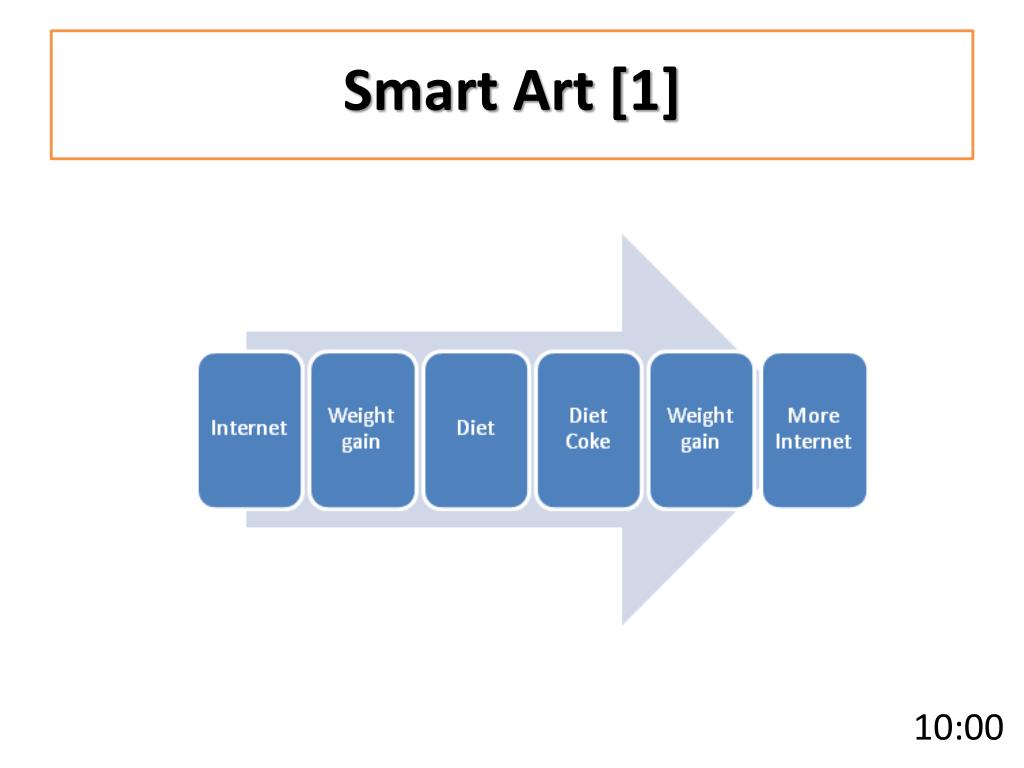 Smart Art [1]

Internet

Weight gain

Diet

Diet Coke

Weight gain

More Internet

10:00